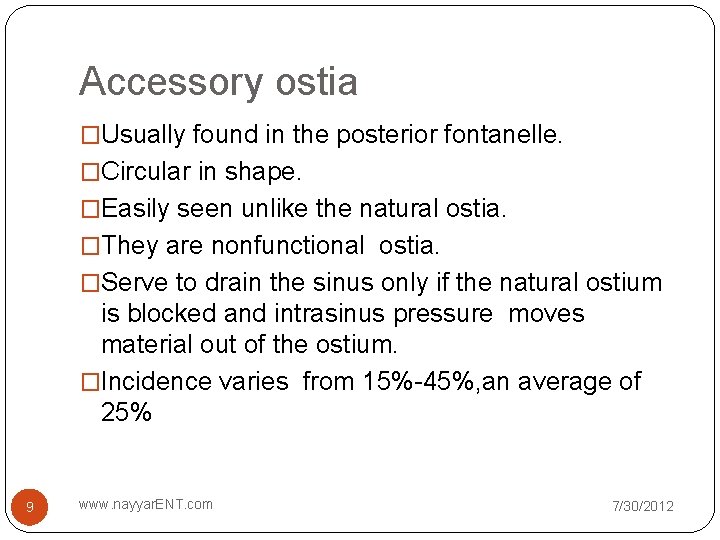 Accessory ostia

□Usually found in the posterior fontanelle.

□Circular in shape.

□Easily seen unlike the natural ostia.

□They are nonfunctional ostia.

□Serve to drain the sinus only if the natural ostium is blocked and intrasinus pressure moves material out of the ostium.

□Incidence varies from 15%-45%,an average of 25%

9

www.nayyarENT.com

7/30/2012